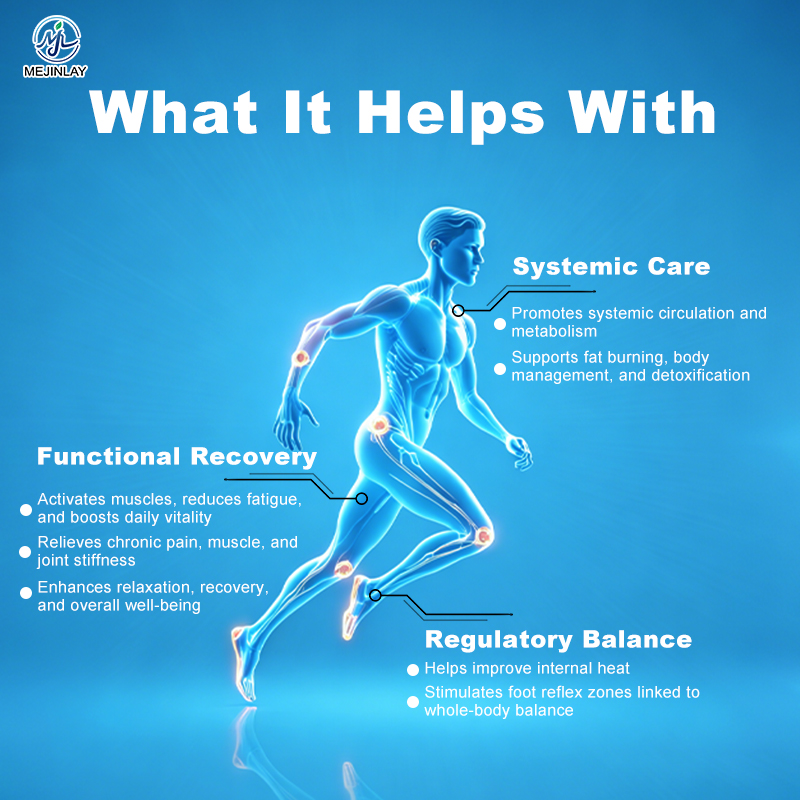 MEJINLAY

What It Helps With

Systemic Care

• Promotes systemic circulation and metabolism
• Supports fat burning, body management, and detoxification

Functional Recovery

• Activates muscles, reduces fatigue, and boosts daily vitality
• Relieves chronic pain, muscle, and joint stiffness
• Enhances relaxation, recovery, and overall well-being

Regulatory Balance

• Helps improve internal heat
• Stimulates foot reflex zones linked to whole-body balance